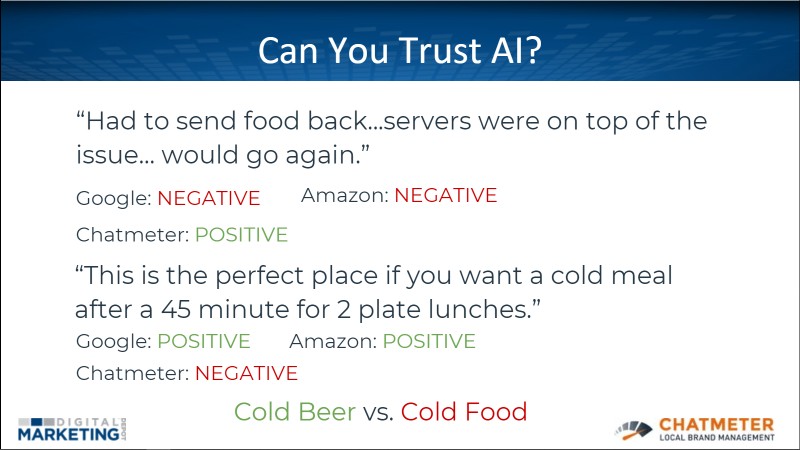 Can You Trust AI?

“Had to send food back…servers were on top of the issue… would go again.”

Google: NEGATIVE Amazon: NEGATIVE

Chatmeter: POSITIVE

“This is the perfect place if you want a cold meal after a 45 minute for 2 plate lunches.”

Google: POSITIVE Amazon: POSITIVE

Chatmeter: NEGATIVE

Cold Beer vs. Cold Food

DIGITAL MARKETING DEPOT

CHATMETER LOCAL BRAND MANAGEMENT